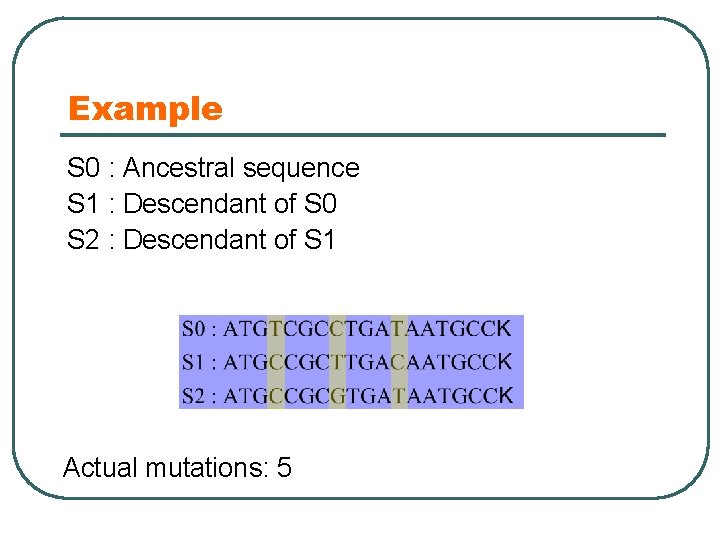 Example

S0 : Ancestral sequence
S1 : Descendant of S0
S2 : Descendant of S1

S0 : ATGTCGCCTGATAATGCCK
S1 : ATGCCGCTTGACAATGCCK
S2 : ATGCCGCGTGATAATGCCK

Actual mutations: 5